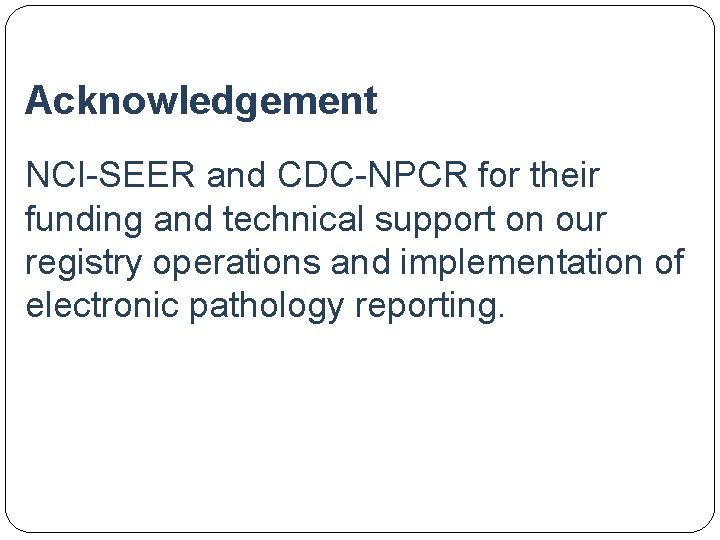 Acknowledgement

NCI-SEER and CDC-NPCR for their funding and technical support on our registry operations and implementation of electronic pathology reporting.